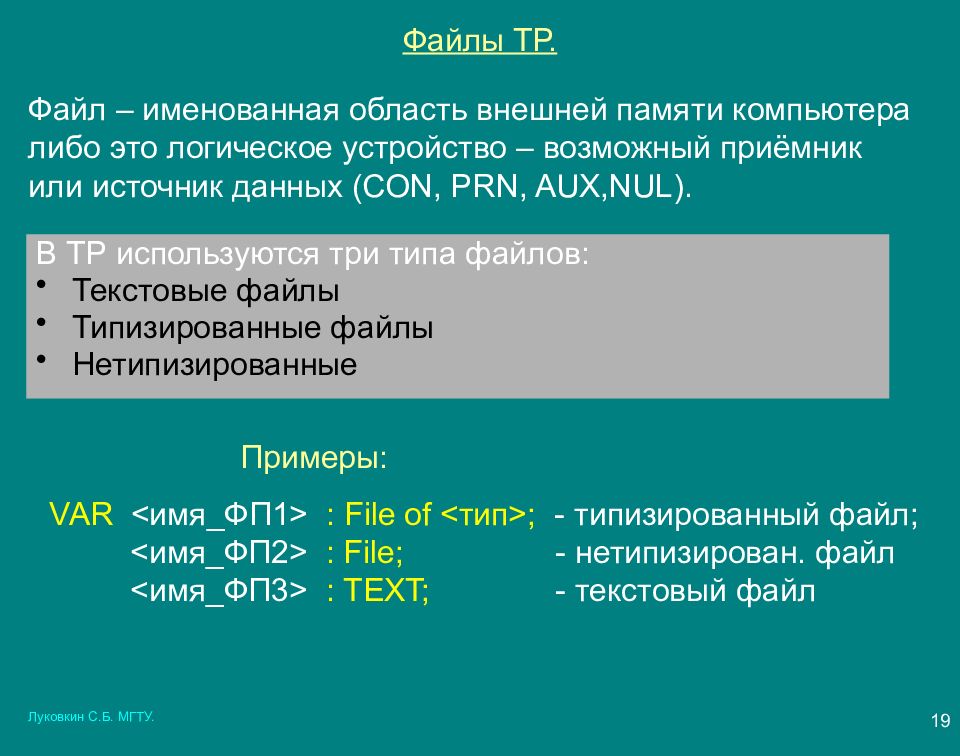 Файлы ТР.

Файл – именованная область внешней памяти компьютера либо это логическое устройство – возможный приёмник или источник данных (CON, PRN, AUX,NUL).

В ТР используются три типа файлов:
• Текстовые файлы
• Типизированные файлы
• Нетипизированные

Примеры:

VAR <имя_ФП1> : File of <тип>; - типизированный файл;
<имя_ФП2> : File; - нетипизирован. файл
<имя_ФП3> : TEXT; - текстовый файл

Луковкин С.Б. МГТУ.

19